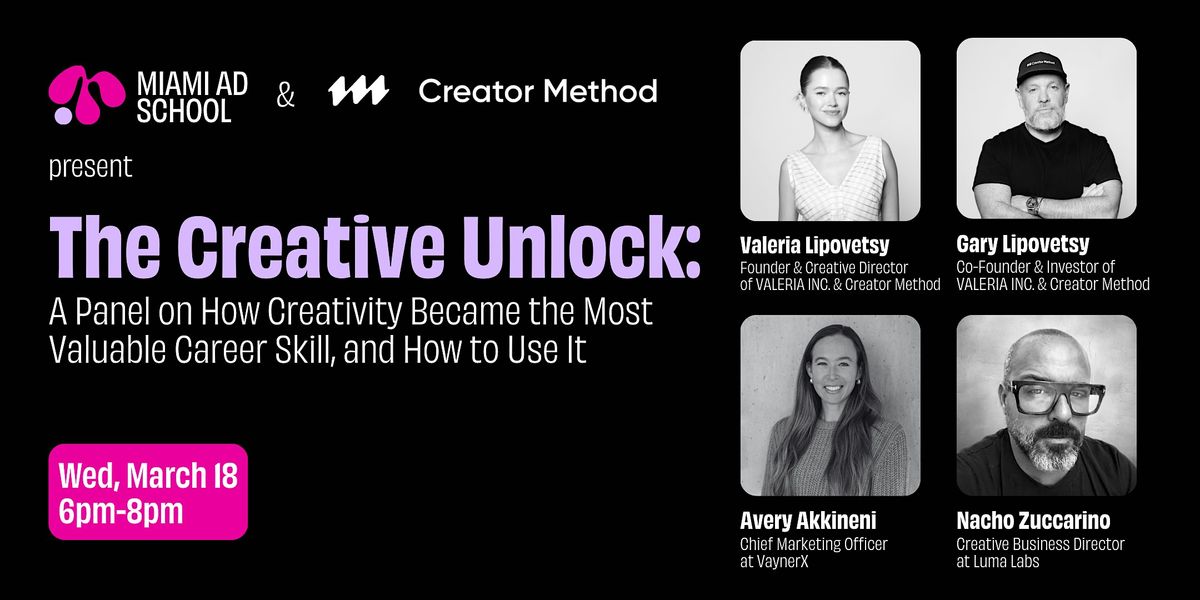 MIAMI AD SCHOOL & Creator Method

present

The Creative Unlock:

A Panel on How Creativity Became the Most Valuable Career Skill, and How to Use It

Wed, March 18
6pm-8pm

Valeria Lipovetsy
Founder & Creative Director of VALERIA INC. & Creator Method

Gary Lipovetsy
Co-Founder & Investor of VALERIA INC. & Creator Method

Avery Akkineni
Chief Marketing Officer at VaynerX

Nacho Zuccarino
Creative Business Director at Luma Labs